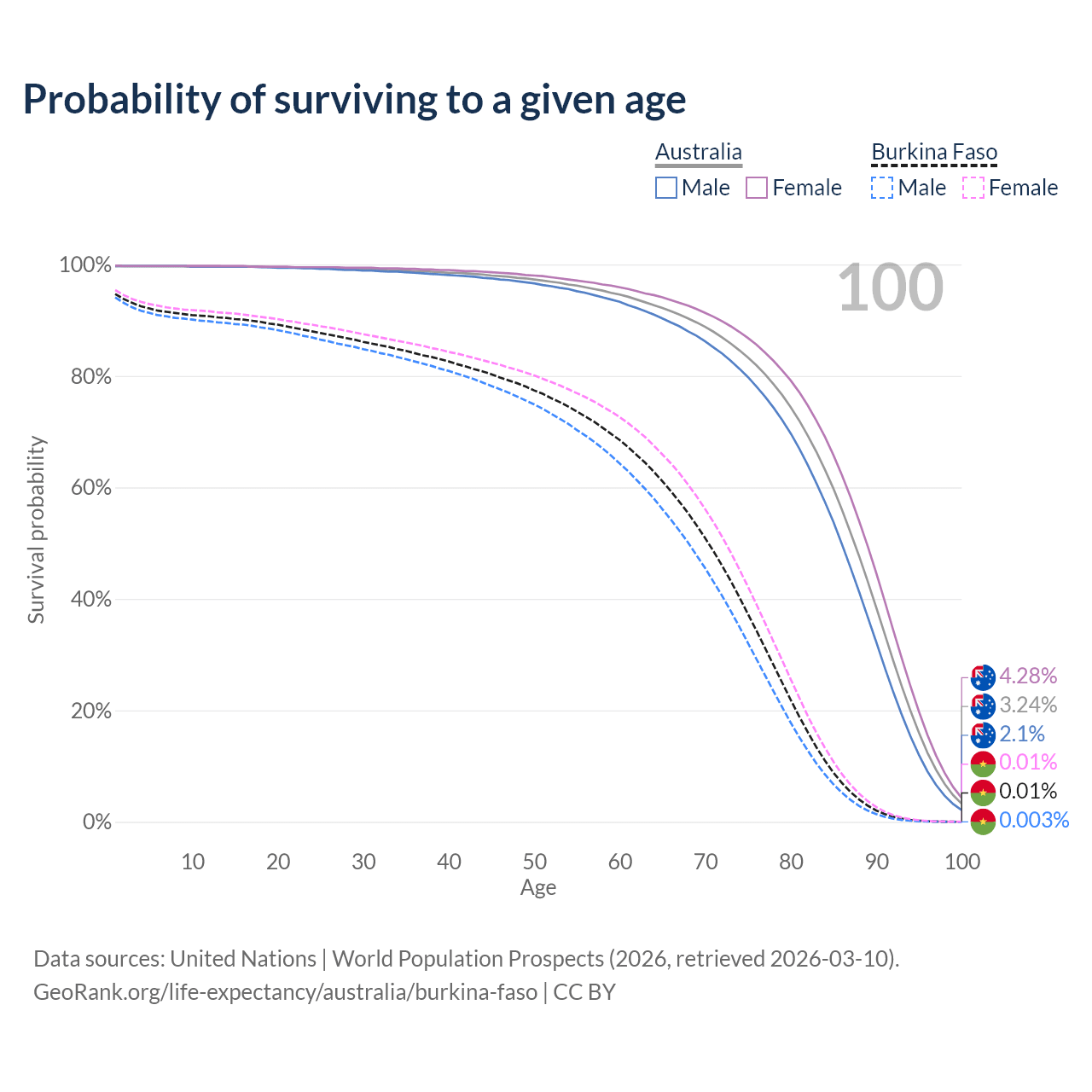 Probability of surviving to a given age

Australia
Male Female

Burkina Faso
Male Female

100

100%
80%
60%
40%
20%
0%

Survival probability

4.28%
3.24%
2.1%
0.01%
0.01%
0.003%

10 20 30 40 50 60 70 80 90 100
Age

Data sources: United Nations | World Population Prospects (2026, retrieved 2026-03-10).
GeoRank.org/life-expectancy/australia/burkina-faso | CC BY